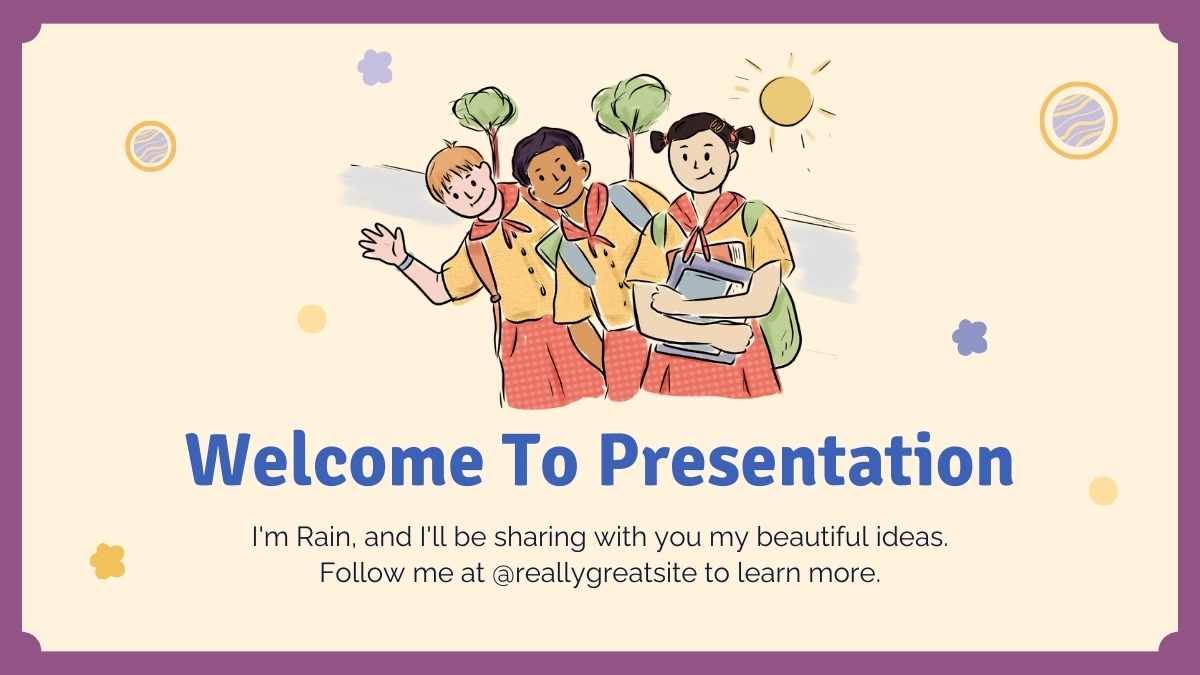 Welcome To Presentation

I'm Rain, and I'll be sharing with you my beautiful ideas.
Follow me at @reallygreatsite to learn more.